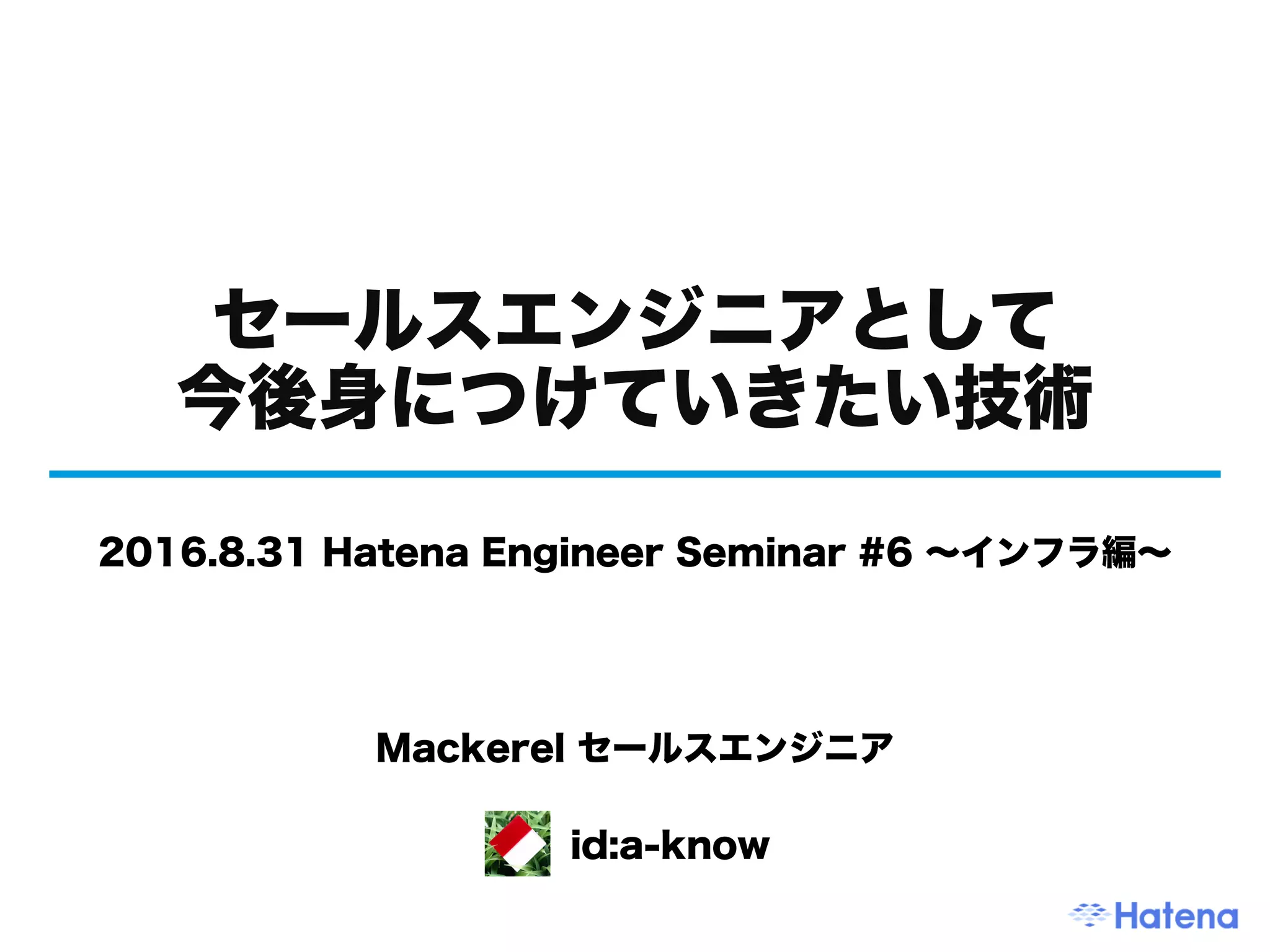 セールスエンジニアとして
今後身につけていきたい技術

2016.8.31 Hatena Engineer Seminar #6 〜インフラ編〜

Mackerel セールスエンジニア

id:a-know

Hatena